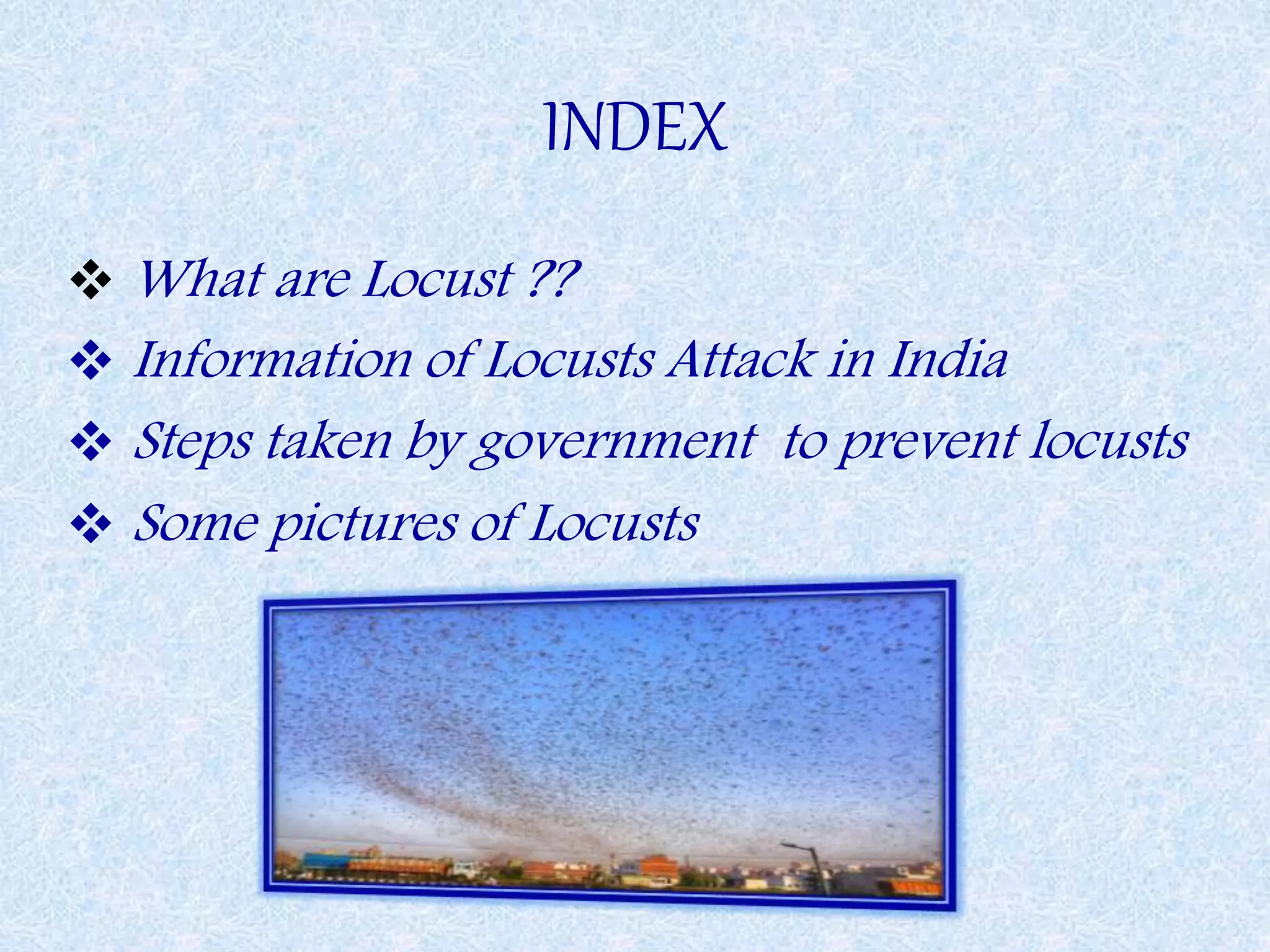 INDEX

❖ What are Locust ??
❖ Information of Locusts Attack in India
❖ Steps taken by government to prevent locusts
❖ Some pictures of Locusts